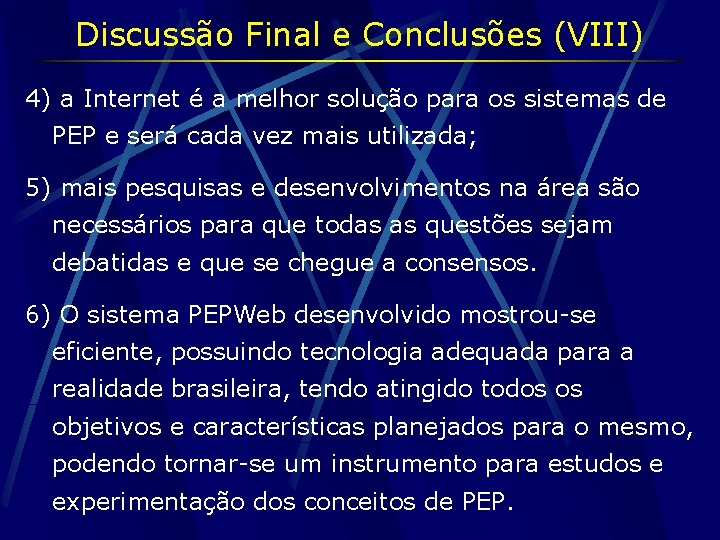 Discussão Final e Conclusões (VIII)

4) a Internet é a melhor solução para os sistemas de PEP e será cada vez mais utilizada;

5) mais pesquisas e desenvolvimentos na área são necessários para que todas as questões sejam debatidas e que se chegue a consensos.

6) O sistema PEPWeb desenvolvido mostrou-se eficiente, possuindo tecnologia adequada para a realidade brasileira, tendo atingido todos os objetivos e características planejados para o mesmo, podendo tornar-se um instrumento para estudos e experimentação dos conceitos de PEP.